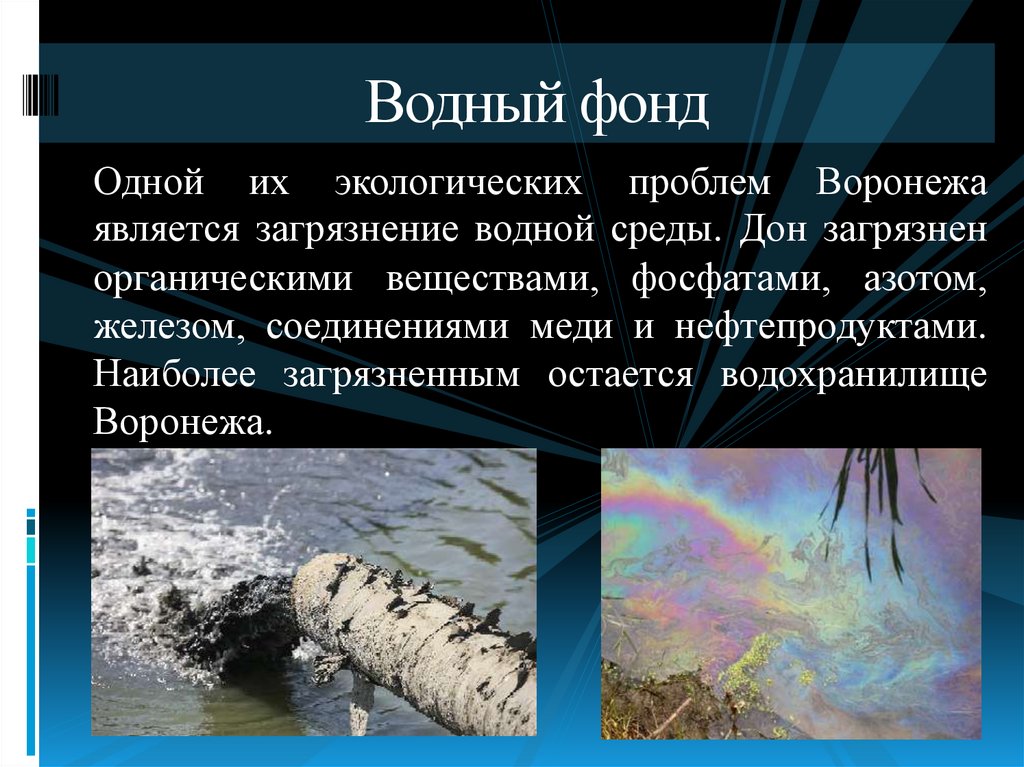 Водный фонд

Одной их экологических проблем Воронежа является загрязнение водной среды. Дон загрязнен органическими веществами, фосфатами, азотом, железом, соединениями меди и нефтепродуктами. Наиболее загрязненным остается водохранилище Воронежа.